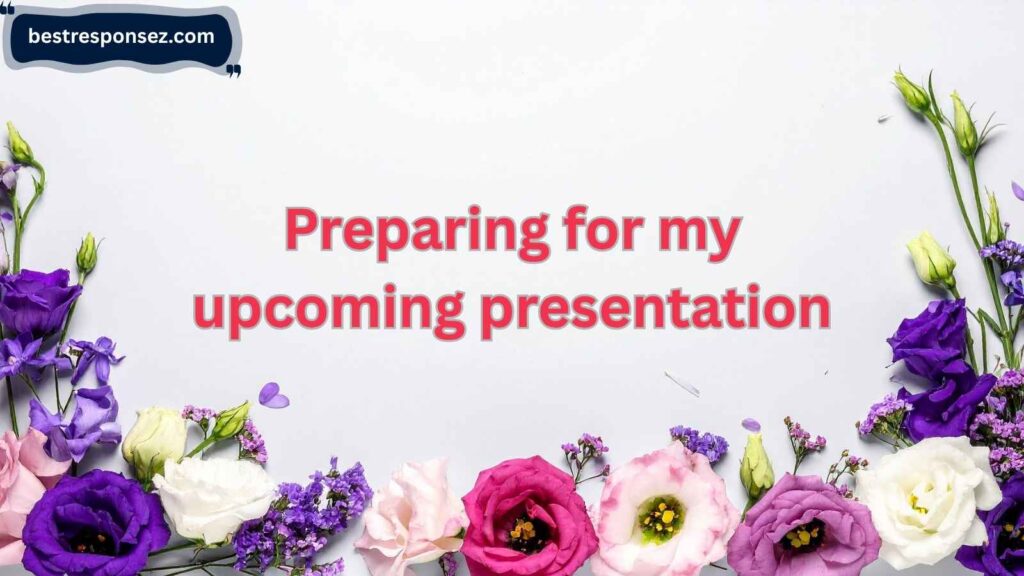 bestresponsez.com

Preparing for my upcoming presentation